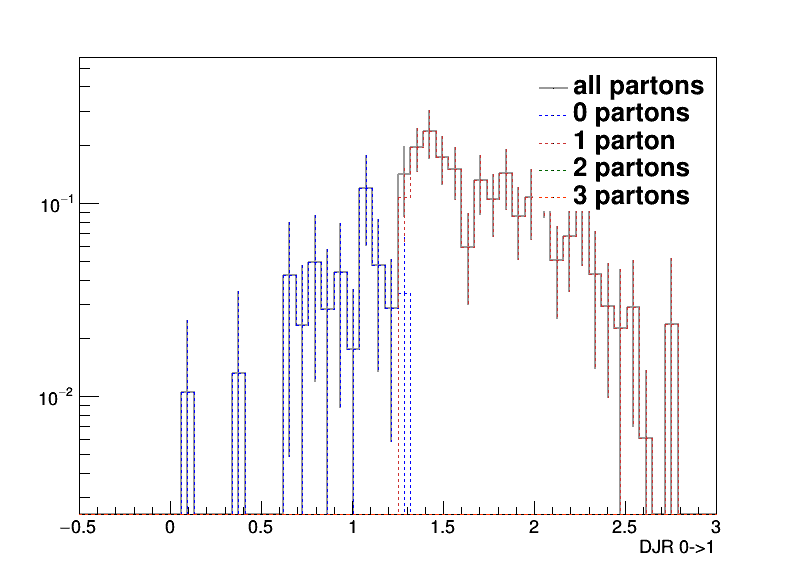 all partons
0 partons
1 parton
2 partons
3 partons

$10^{-1}$
$10^{-2}$

−0.5
0
0.5
1
1.5
2
2.5
3
DJR 0->1